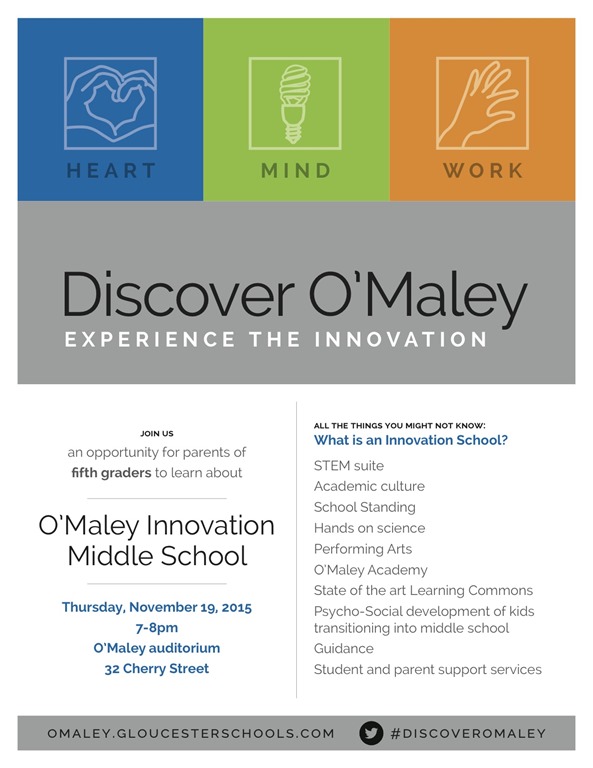 HEART

MIND

WORK

Discover O'Maley

EXPERIENCE THE INNOVATION

JOIN US

an opportunity for parents of fifth graders to learn about

O'Maley Innovation Middle School

Thursday, November 19, 2015
7-8pm
O'Maley auditorium
32 Cherry Street

ALL THE THINGS YOU MIGHT NOT KNOW:

What is an Innovation School?

STEM suite
Academic culture
School Standing
Hands on science
Performing Arts
O'Maley Academy
State of the art Learning Commons
Psycho-Social development of kids transitioning into middle school
Guidance
Student and parent support services

OMALEY.GLOUCESTERSCHOOLS.COM

#DISCOVEROMALEY